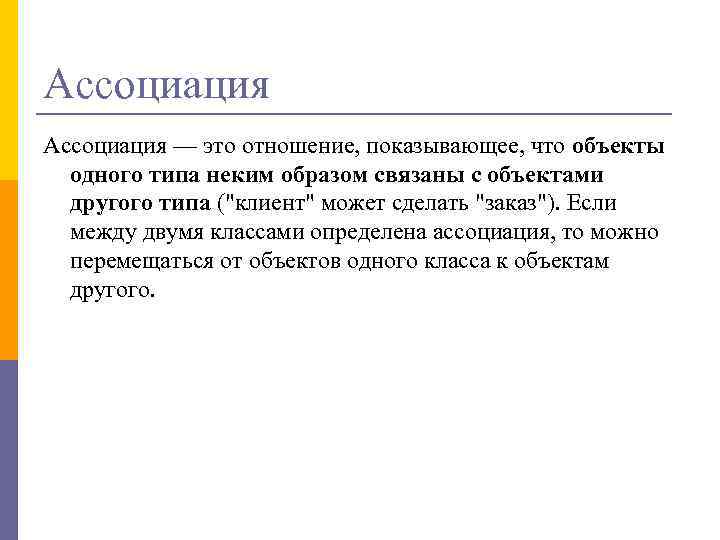 Ассоциация

Ассоциация — это отношение, показывающее, что объекты одного типа неким образом связаны с объектами другого типа ("клиент" может сделать "заказ"). Если между двумя классами определена ассоциация, то можно перемещаться от объектов одного класса к объектам другого.